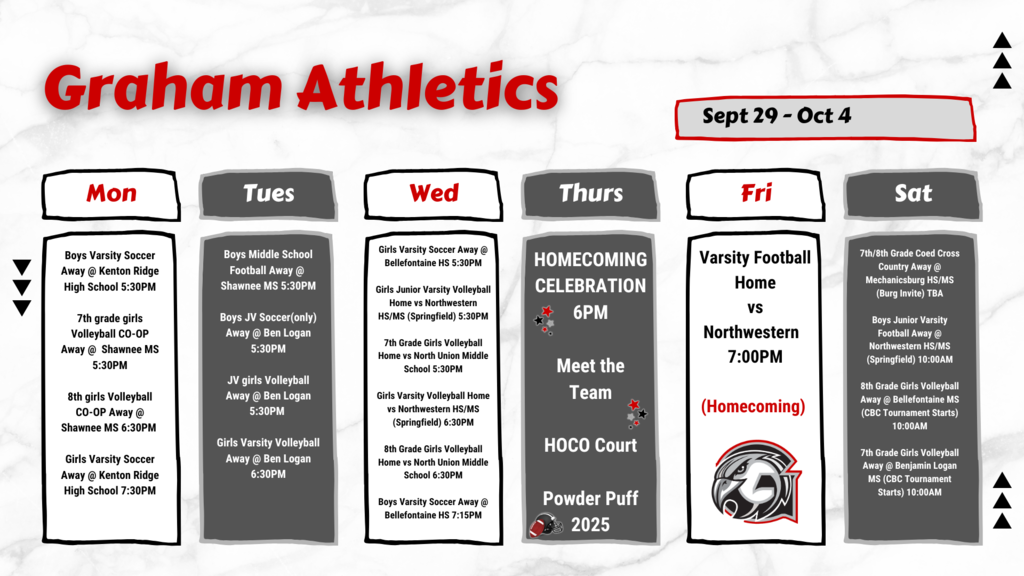 Graham Athletics

Sept 29 - Oct 4

Mon

Boys Varsity Soccer Away @ Kenton Ridge High School 5:30PM

7th grade girls Volleyball CO-OP Away @ Shawnee MS 5:30PM

8th girls Volleyball CO-OP Away @ Shawnee MS 6:30PM

Girls Varsity Soccer Away @ Kenton Ridge High School 7:30PM

Tues

Boys Middle School Football Away @ Shawnee MS 5:30PM

Boys JV Soccer(only) Away @ Ben Logan 5:30PM

JV girls Volleyball Away @ Ben Logan 5:30PM

Girls Varsity Volleyball Away @ Ben Logan 6:30PM

Wed

Girls Varsity Soccer Away @ Bellefontaine HS 5:30PM

Girls Junior Varsity Volleyball Home vs Northwestern HS/MS (Springfield) 5:30PM

7th Grade Girls Volleyball Home vs North Union Middle School 5:30PM

Girls Varsity Volleyball Home vs Northwestern HS/MS (Springfield) 6:30PM

8th Grade Girls Volleyball Home vs North Union Middle School 6:30PM

Boys Varsity Soccer Away @ Bellefontaine HS 7:15PM

Thurs

HOMECOMING CELEBRATION 6PM

Meet the Team

HOCO Court

Powder Puff 2025

Fri

Varsity Football Home vs Northwestern 7:00PM

(Homecoming)

Sat

7th/8th Grade Coed Cross Country Away @ Mechanicsburg HS/MS (Burg Invite) TBA

Boys Junior Varsity Football Away @ Northwestern HS/MS (Springfield) 10:00AM

8th Grade Girls Volleyball Away @ Bellefontaine MS (CBC Tournament Starts) 10:00AM

7th Grade Girls Volleyball Away @ Benjamin Logan MS (CBC Tournament Starts) 10:00AM